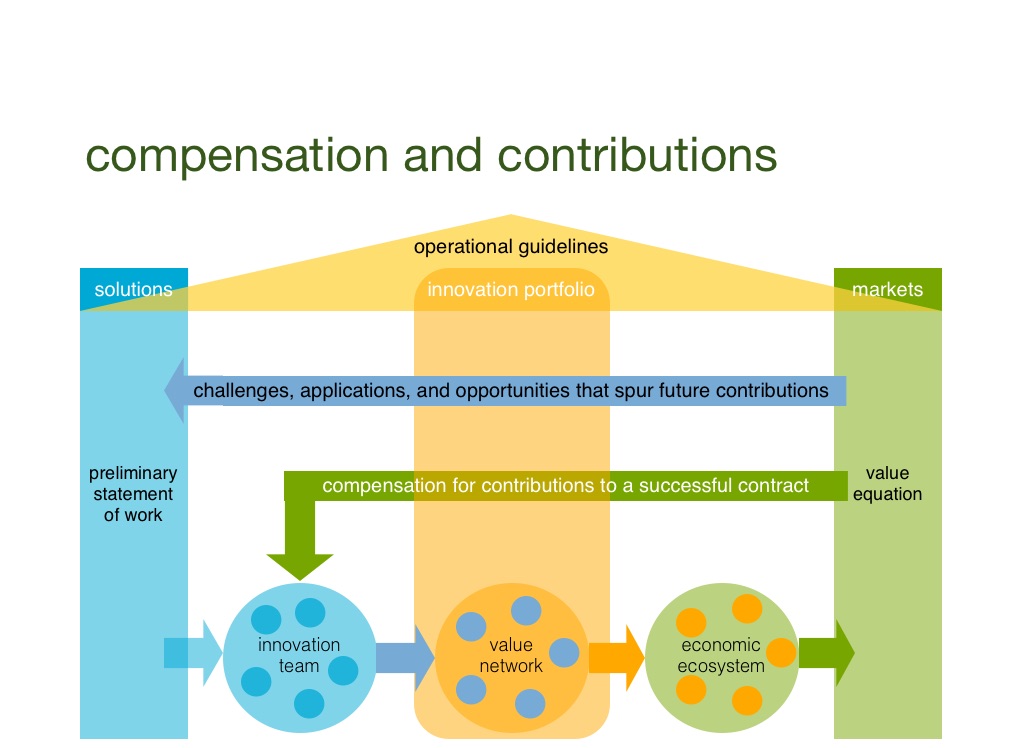 compensation and contributions

operational guidelines

solutions

innovation portfolio

markets

challenges, applications, and opportunities that spur future contributions

preliminary statement of work

compensation for contributions to a successful contract

value equation

innovation team

value network

economic ecosystem